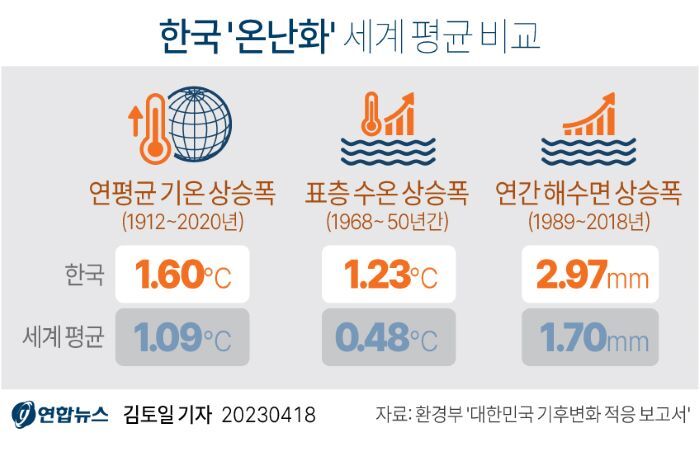 한국 '온난화' 세계 평균 비교

| | 연평균 기온 상승폭 (1912~2020년) | 표층 수온 상승폭 (1968~ 50년간) | 연간 해수면 상승폭 (1989~2018년) |
|---|---|---|---|
| 한국 | 1.60°C | 1.23°C | 2.97mm |
| 세계 평균 | 1.09°C | 0.48°C | 1.70mm |

연합뉴스 김토일 기자 20230418

자료: 환경부 '대한민국 기후변화 적응 보고서'